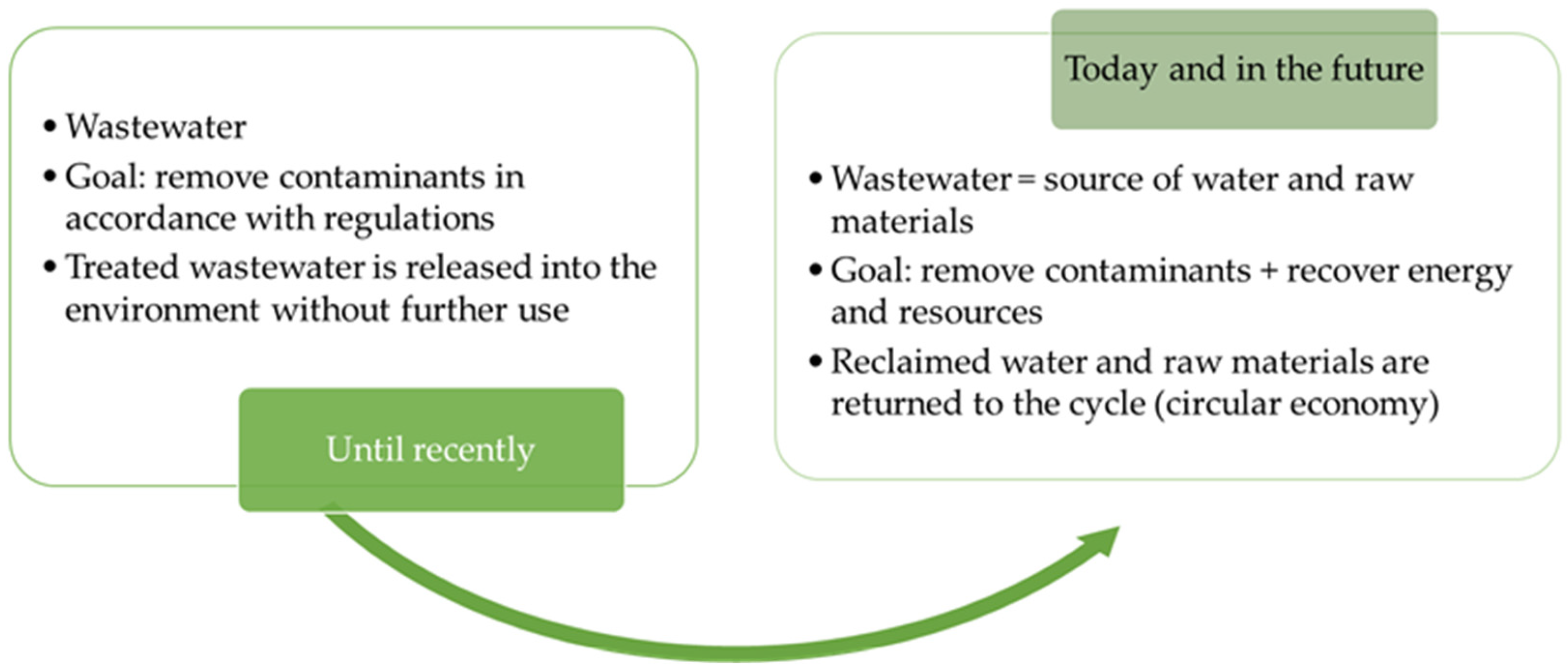 • Wastewater
• Goal: remove contaminants in accordance with regulations
• Treated wastewater is released into the environment without further use

Until recently

Today and in the future

• Wastewater = source of water and raw materials
• Goal: remove contaminants + recover energy and resources
• Reclaimed water and raw materials are returned to the cycle (circular economy)